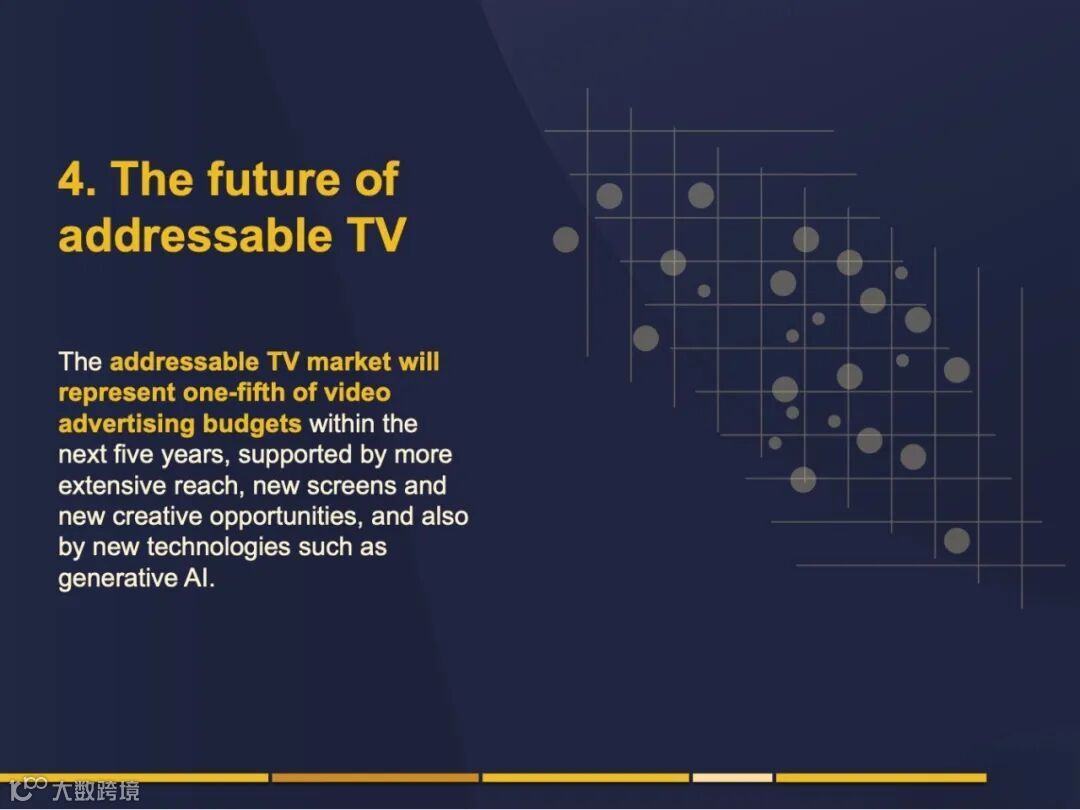 4. The future of addressable TV

The addressable TV market will represent one-fifth of video advertising budgets within the next five years, supported by more extensive reach, new screens and new creative opportunities, and also by new technologies such as generative AI.

大数跨境